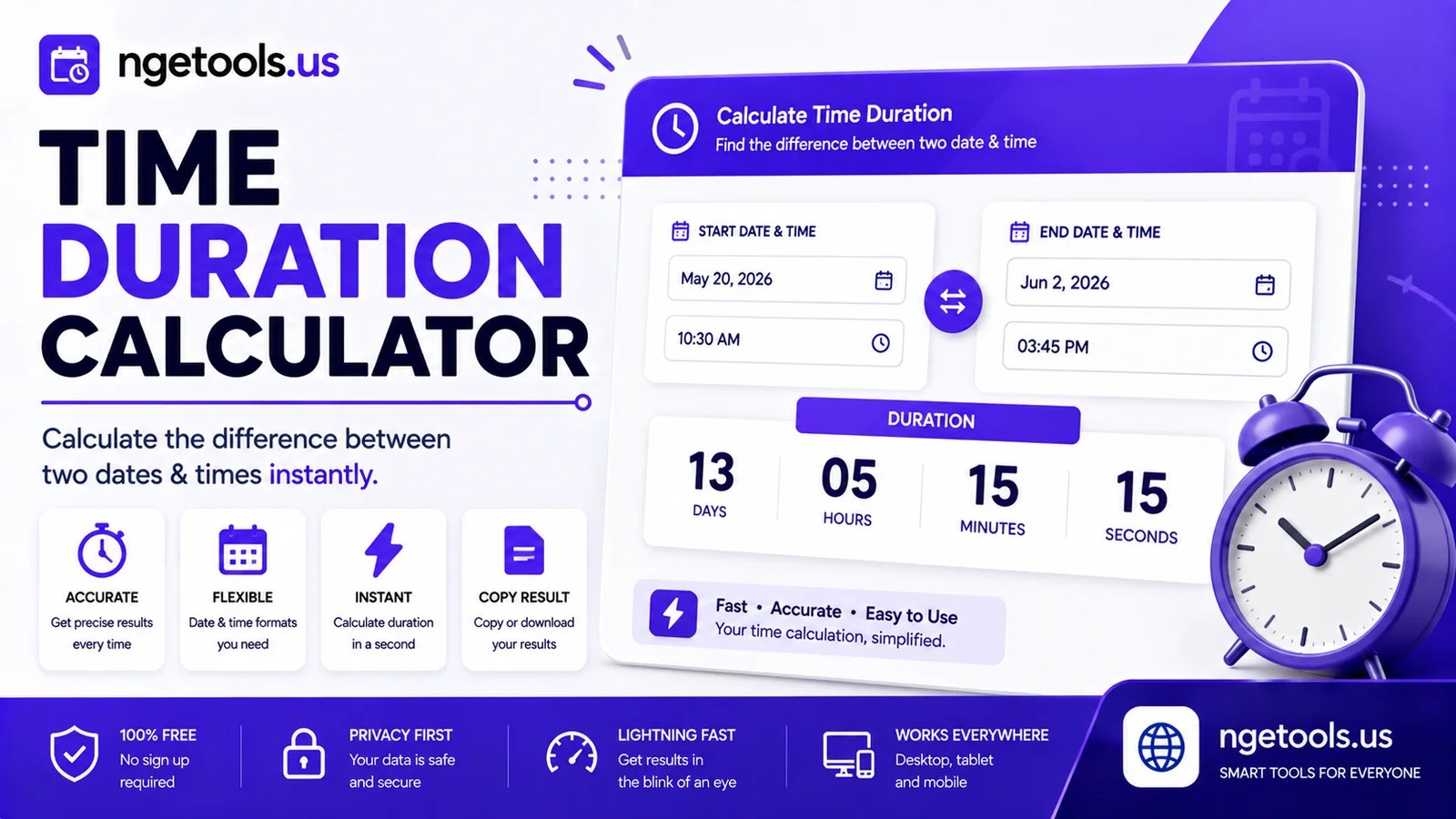 ngetools.us

TIME
DURATION
CALCULATOR

Calculate the difference between two dates & times instantly.

ACCURATE
Get precise results every time

FLEXIBLE
Date & time formats you need

INSTANT
Calculate duration in a second

COPY RESULT
Copy or download your results

Calculate Time Duration
Find the difference between two date & time

START DATE & TIME
May 20, 2026
10:30 AM

END DATE & TIME
Jun 2, 2026
03:45 PM

DURATION
13 DAYS
05 HOURS
15 MINUTES
15 SECONDS

Fast • Accurate • Easy to Use
Your time calculation, simplified.

100% FREE
No sign up required

PRIVACY FIRST
Your data is safe and secure

LIGHTNING FAST
Get results in the blink of an eye

WORKS EVERYWHERE
Desktop, tablet and mobile

ngetools.us
SMART TOOLS FOR EVERYONE